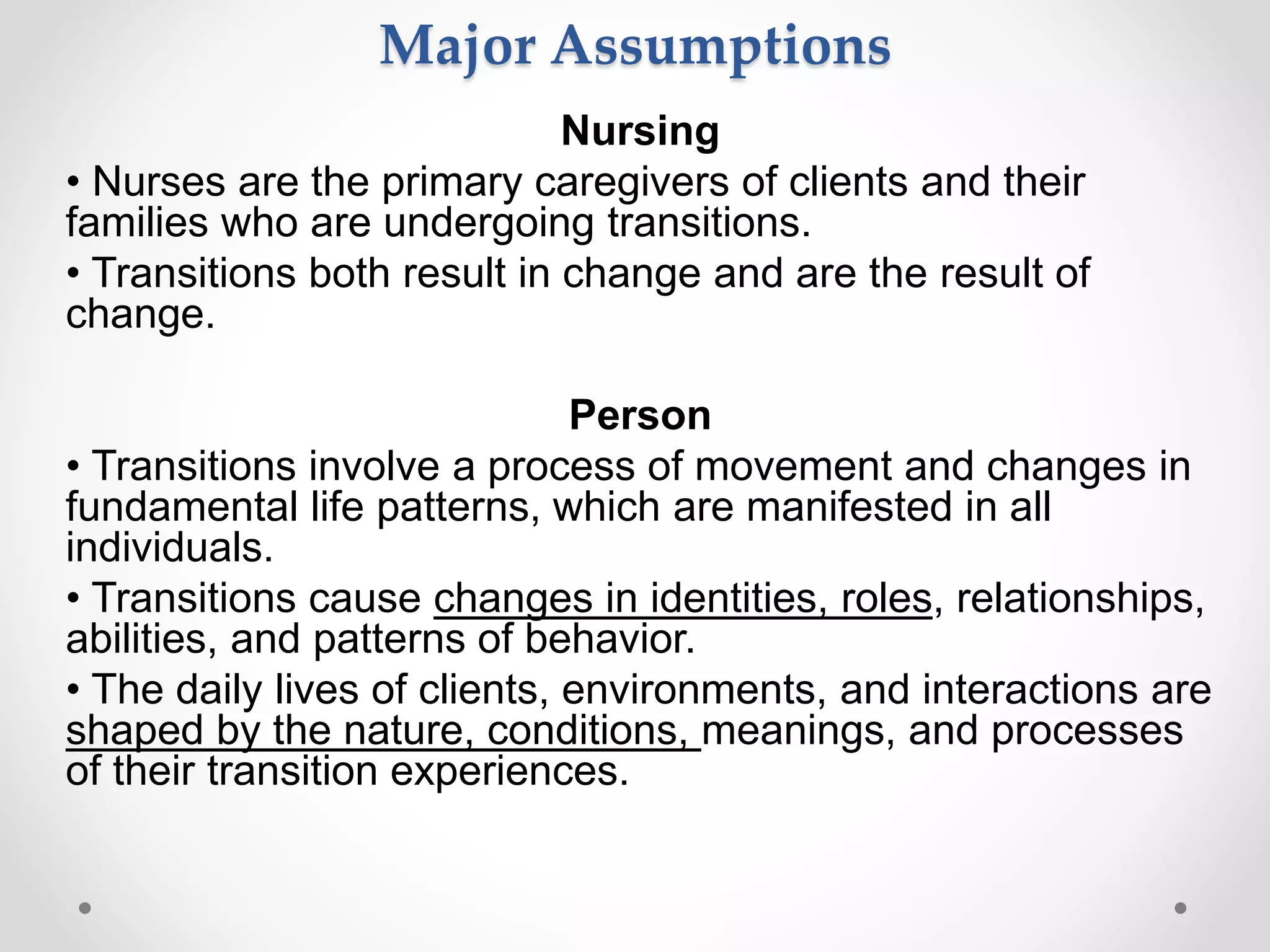 Major Assumptions

Nursing

• Nurses are the primary caregivers of clients and their families who are undergoing transitions.

• Transitions both result in change and are the result of change.

Person

• Transitions involve a process of movement and changes in fundamental life patterns, which are manifested in all individuals.

• Transitions cause changes in identities, roles, relationships, abilities, and patterns of behavior.

• The daily lives of clients, environments, and interactions are shaped by the nature, conditions, meanings, and processes of their transition experiences.